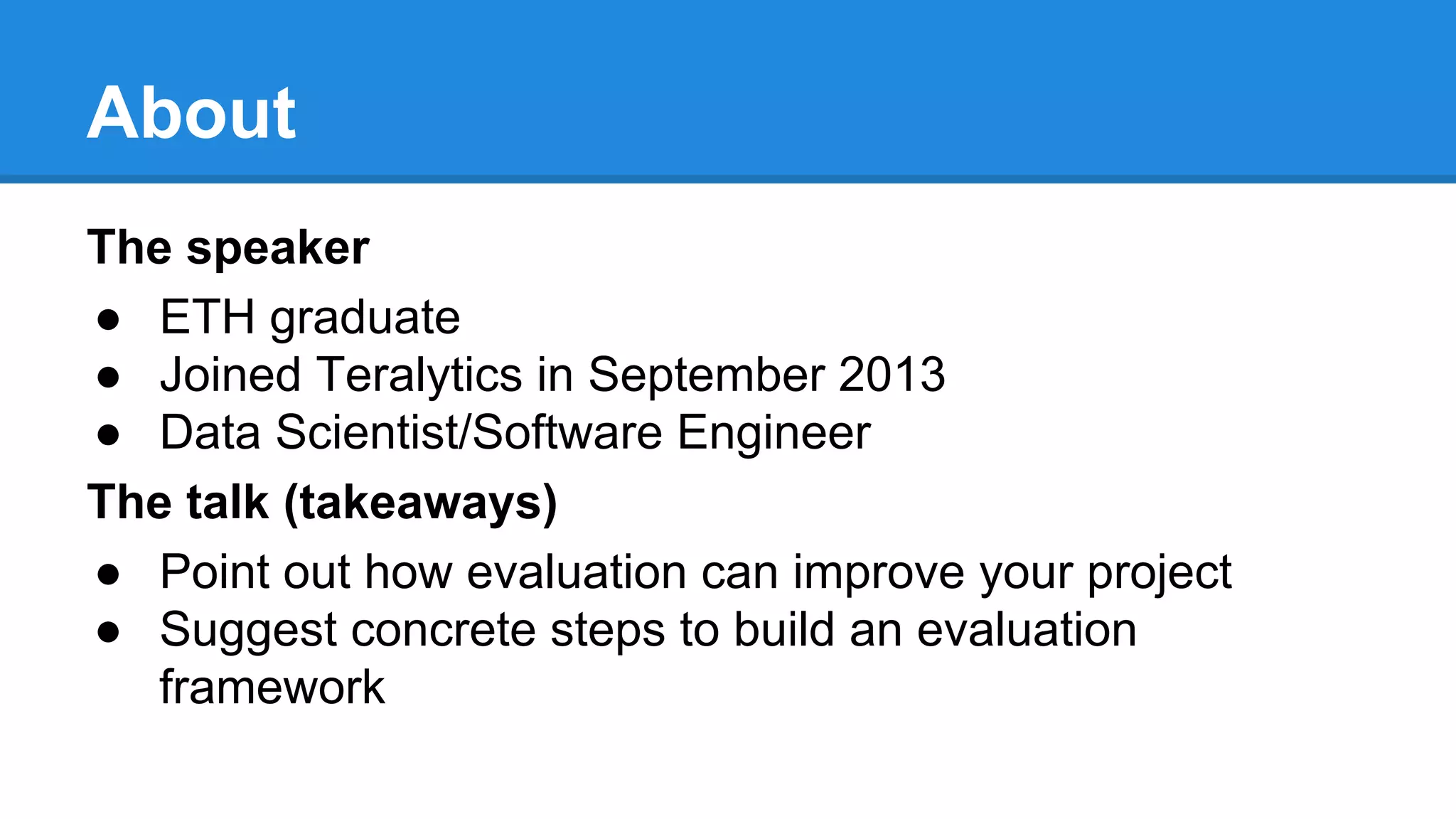 About

The speaker

● ETH graduate
● Joined Teralytics in September 2013
● Data Scientist/Software Engineer

The talk (takeaways)

● Point out how evaluation can improve your project
● Suggest concrete steps to build an evaluation framework